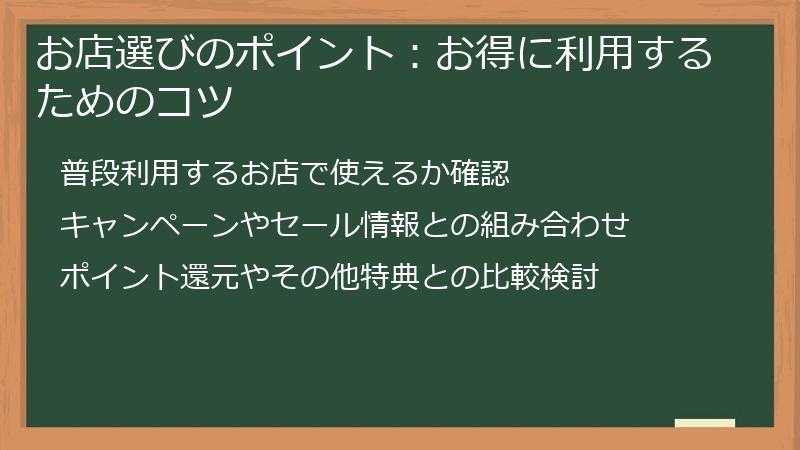 お店選びのポイント：お得に利用するためのコツ

普段利用するお店で使えるか確認

キャンペーンやセール情報との組み合わせ

ポイント還元やその他特典との比較検討